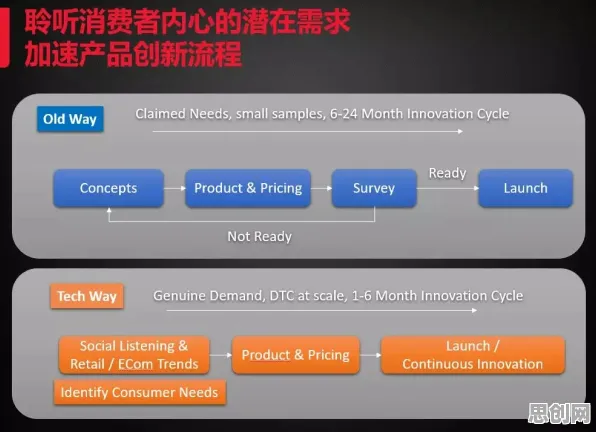 聆听消费者内心的潜在需求
加速产品创新流程

Old Way

Claimed Needs, small samples, 6-24 Month Innovation Cycle

Concepts

Product & Pricing

Survey

Ready

Launch

Not Ready

Tech Way

Genuine Demand, DTC at scale, 1-6 Month Innovation Cycle

Social Listening & Retail / ECom Trends

Product & Pricing

Launch / Continuous Innovation

Identify Consumer Needs

思创网